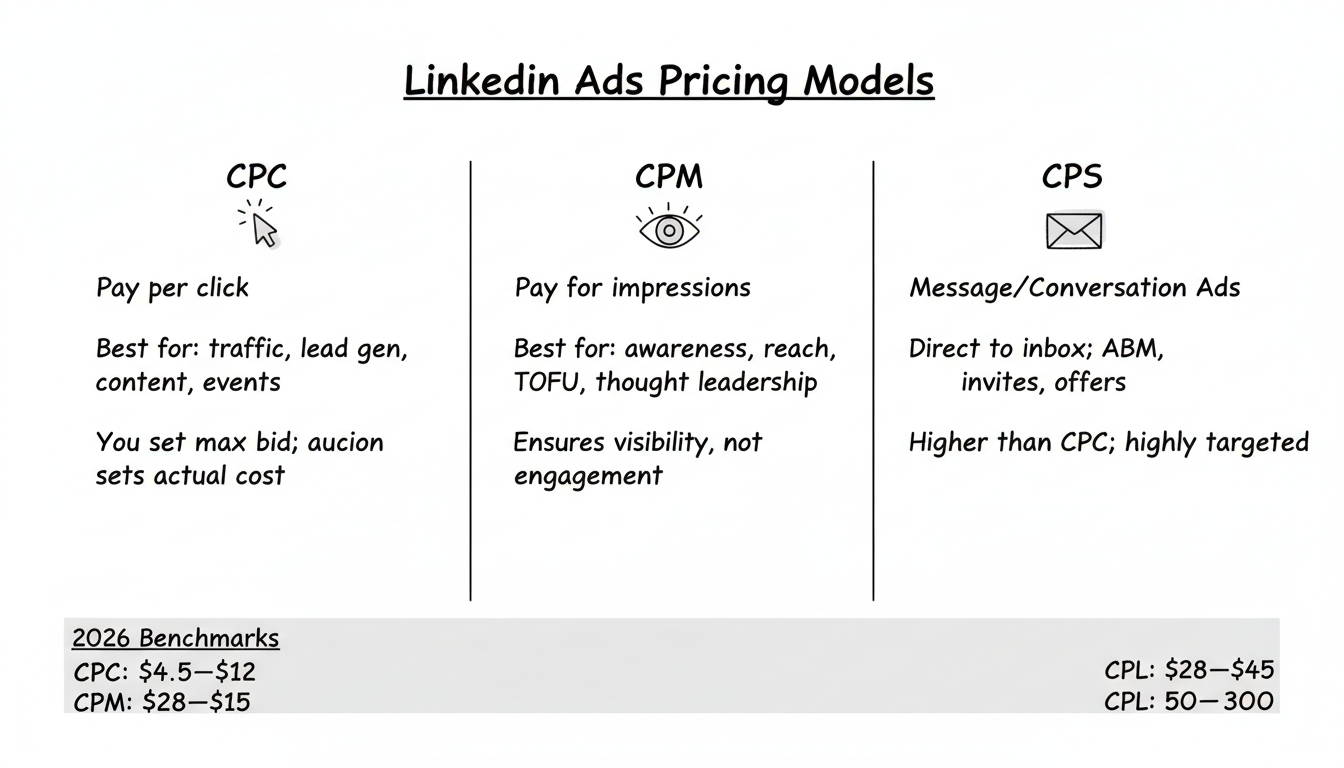 Linkedin Ads Pricing Models

CPC

Pay per click

Best for: traffic, lead gen, content, events

You set max bid; aucion sets actual cost

CPM

Pay for impressions

Best for: awareness, reach, TOFU, thought leadership

Ensures visibility, not engagement

CPS

Message/Conversation Ads

Direct to inbox; ABM, invites, offers

Higher than CPC; highly targeted

2026 Benchmarks

CPC: \$4.5—\$12
CPM: \$28—\$15

CPL: \$28—\$45
CPL: 50—300